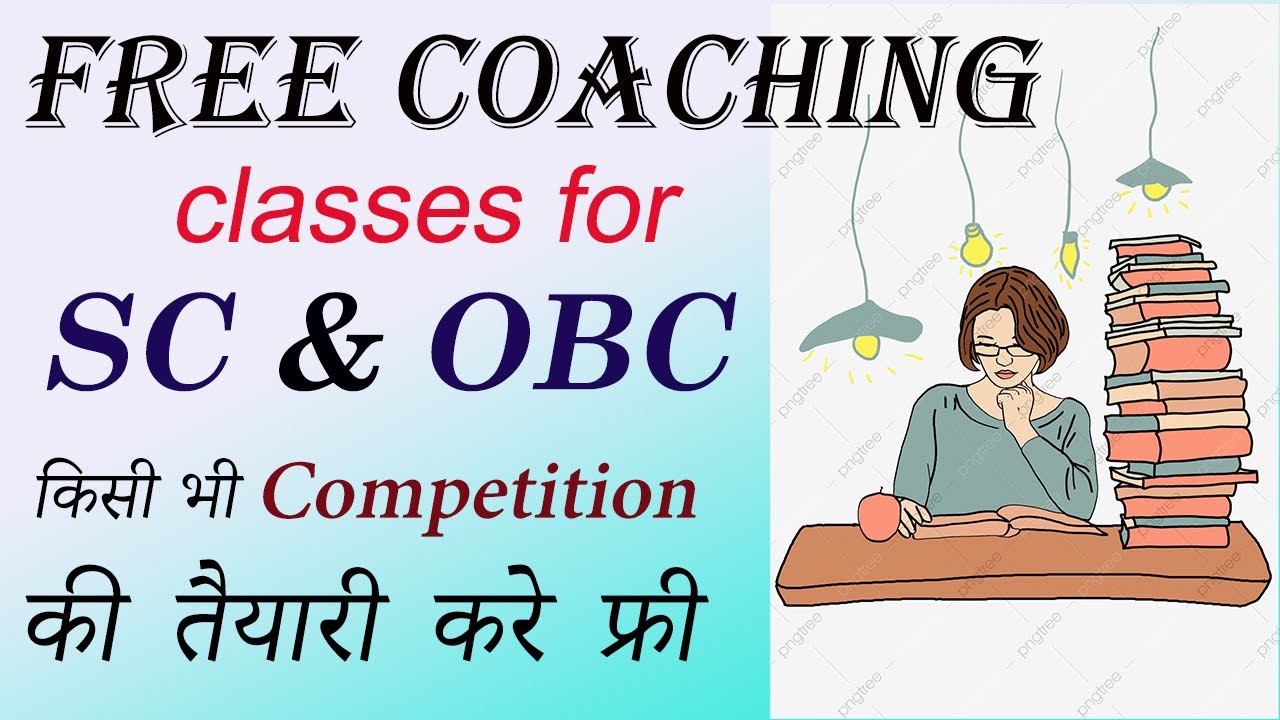 FREE COACHING
classes for
SC & OBC
किसी भी Competition
की तैयारी करे फ्री

pngtree